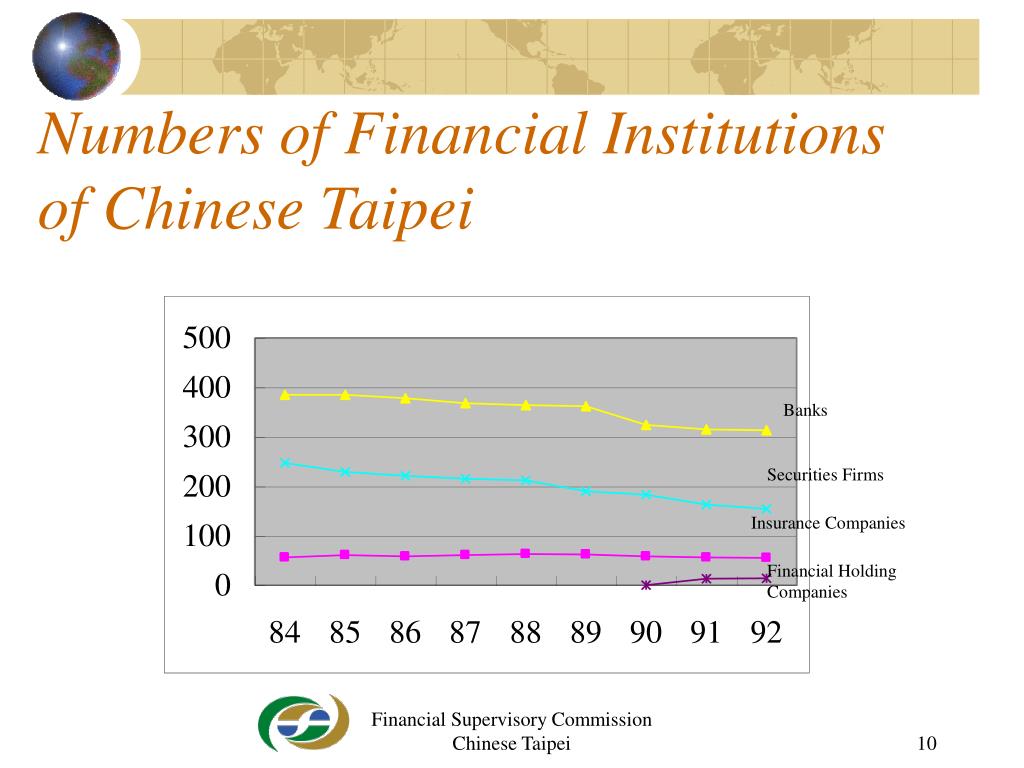 Numbers of Financial Institutions of Chinese Taipei

500
400
300
200
100
0

84 85 86 87 88 89 90 91 92

Banks

Securities Firms

Insurance Companies

Financial Holding Companies

Financial Supervisory Commission
Chinese Taipei

10